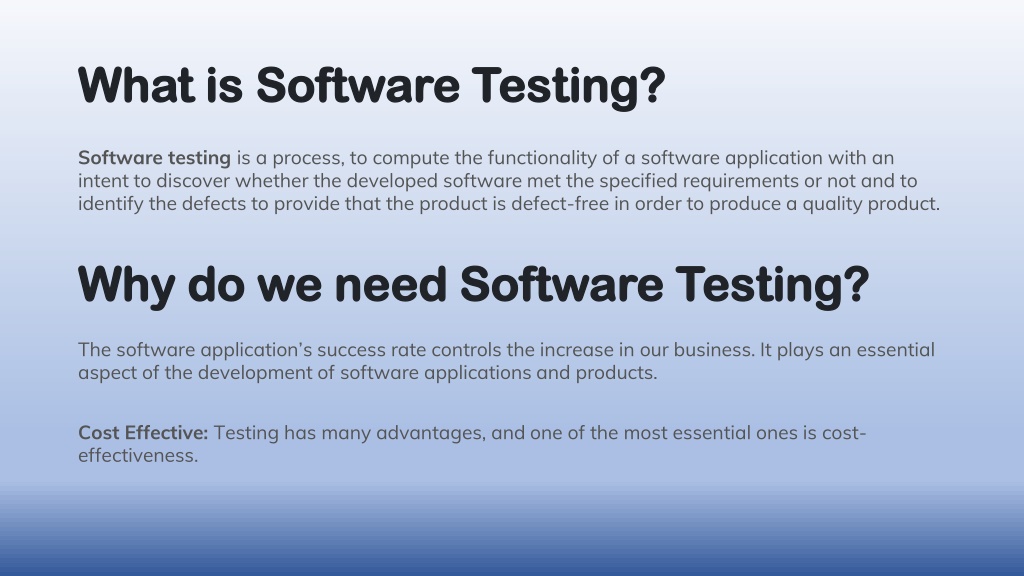 What is Software Testing?

Software testing is a process, to compute the functionality of a software application with an intent to discover whether the developed software met the specified requirements or not and to identify the defects to provide that the product is defect-free in order to produce a quality product.

Why do we need Software Testing?

The software application's success rate controls the increase in our business. It plays an essential aspect of the development of software applications and products.

Cost Effective: Testing has many advantages, and one of the most essential ones is cost-effectiveness.